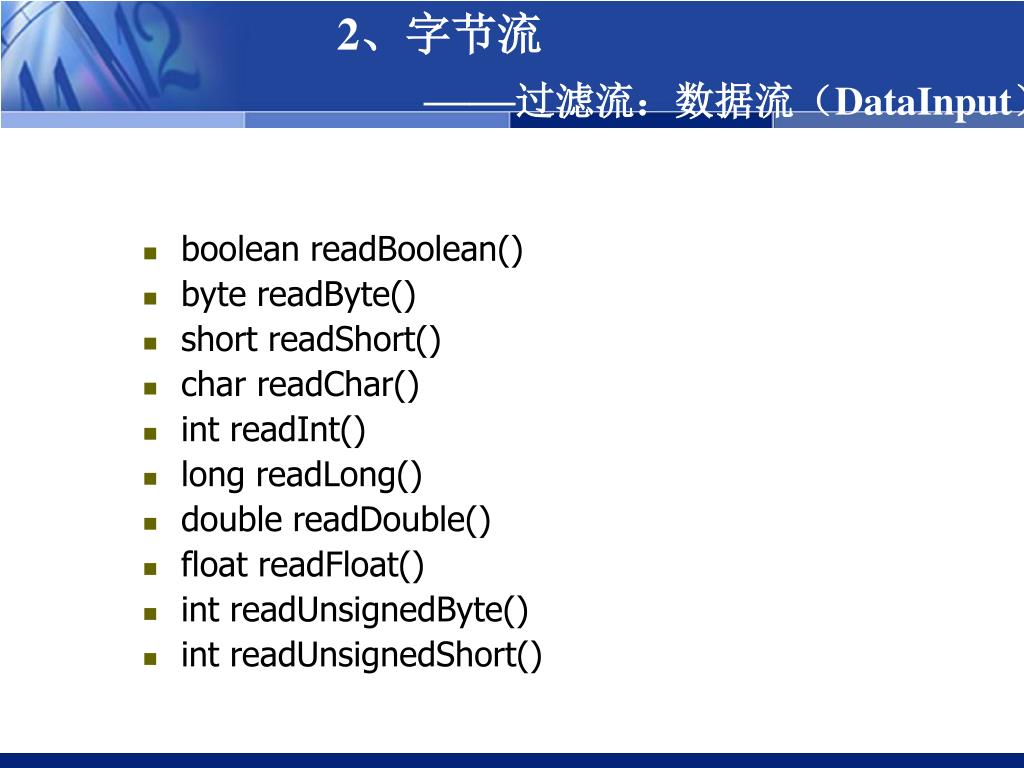 2、字节流

——过滤流：数据流（DataInput）

- boolean readBoolean()
- byte readByte()
- short readShort()
- char readChar()
- int readInt()
- long readLong()
- double readDouble()
- float readFloat()
- int readUnsignedByte()
- int readUnsignedShort()